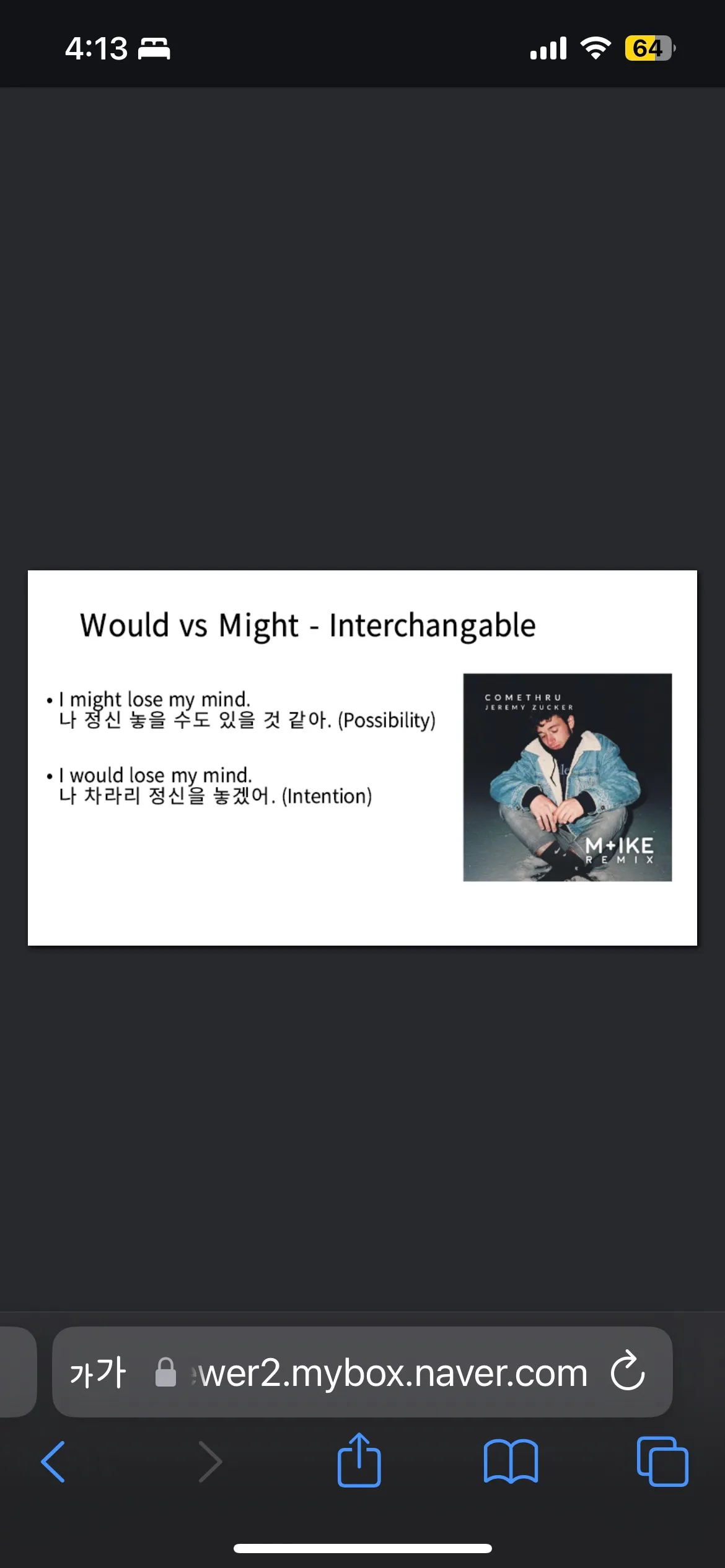 4:13

64

Would vs Might - Interchangable

• I might lose my mind.
나 정신 놓을 수도 있을 것 같아. (Possibility)

• I would lose my mind.
나 차라리 정신을 놓겠어. (Intention)

COMETHRU
JEREMY ZUCKER

M+IKE
REMIX

가가 wer2.mybox.naver.com